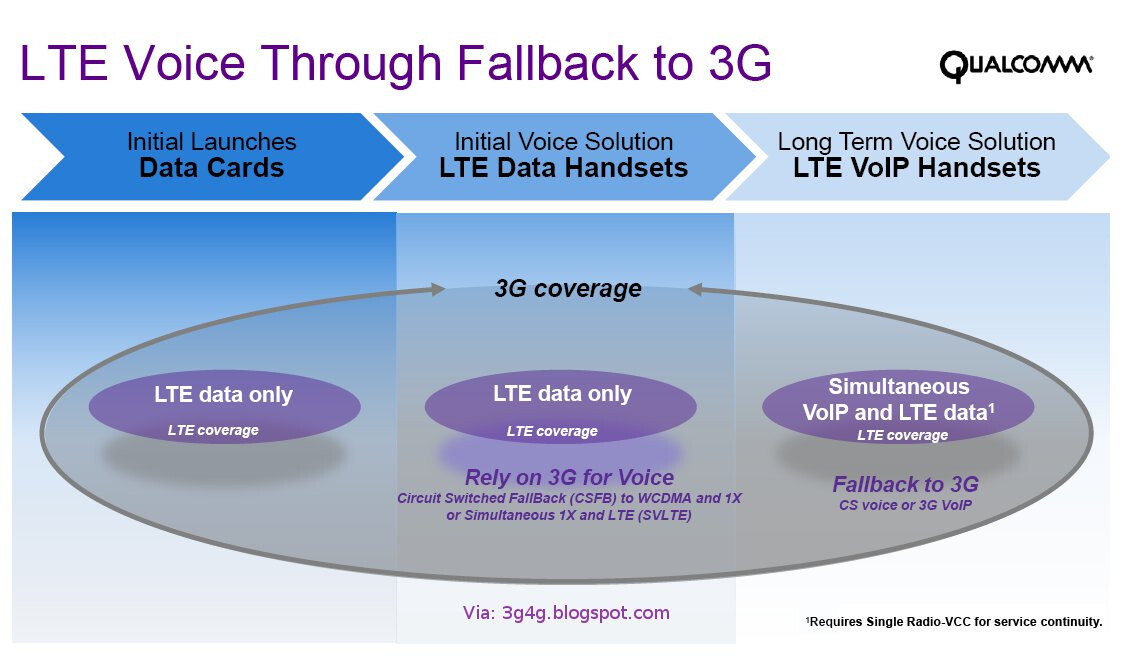 LTE Voice Through Fallback to 3G

QUALCOMM

Initial Launches
Data Cards

Initial Voice Solution
LTE Data Handsets

Long Term Voice Solution
LTE VoIP Handsets

3G coverage

LTE data only
LTE coverage

LTE data only
LTE coverage

Rely on 3G for Voice
Circuit Switched FallBack (CSFB) to WCDMA and 1X or Simultaneous 1X and LTE (SVLTE)

Simultaneous VoIP and LTE data$^1$
LTE coverage

Fallback to 3G
CS voice or 3G VoIP

Via: 3g4g.blogspot.com

$^1$Requires Single Radio-VCC for service continuity.